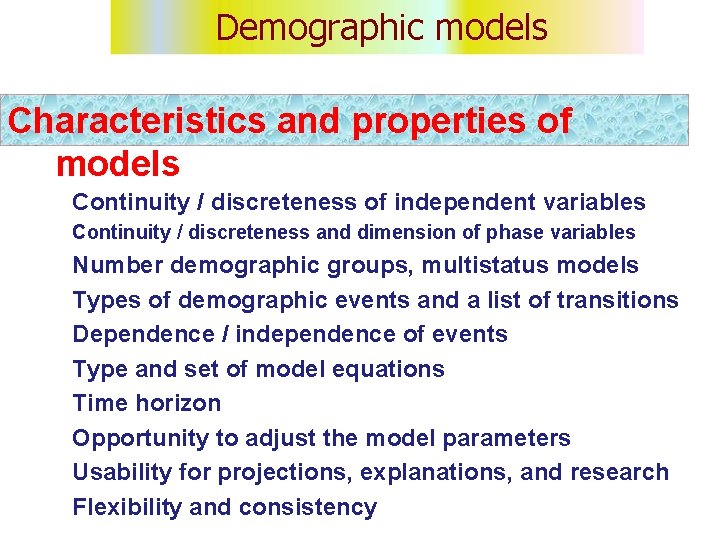 Demographic models

Characteristics and properties of models

Continuity / discreteness of independent variables
Continuity / discreteness and dimension of phase variables
Number demographic groups, multistatus models
Types of demographic events and a list of transitions
Dependence / independence of events
Type and set of model equations
Time horizon
Opportunity to adjust the model parameters
Usability for projections, explanations, and research
Flexibility and consistency